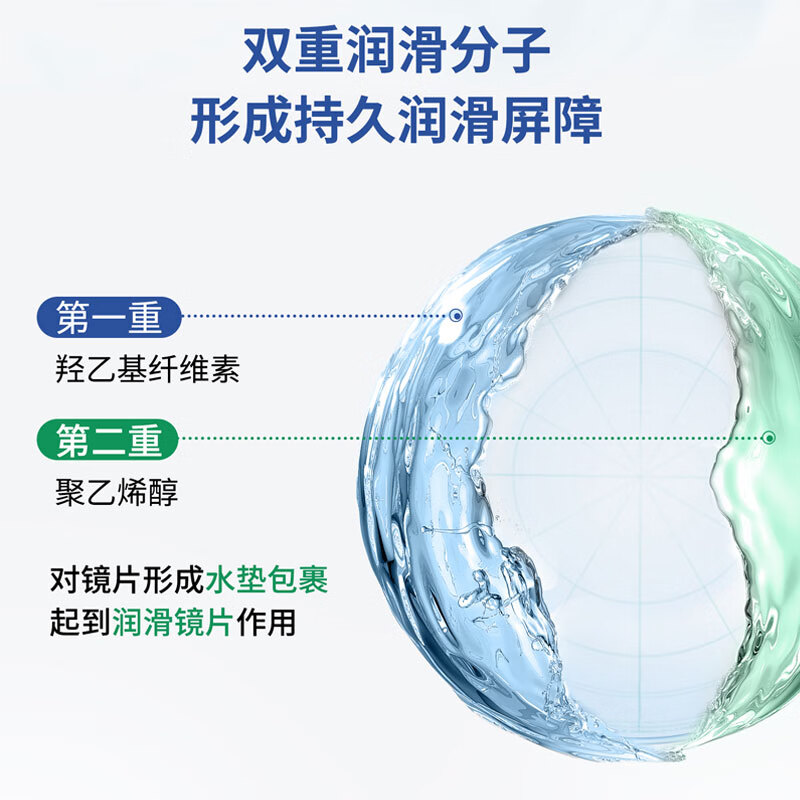 双重润滑分子
形成持久润滑屏障

第一重
羟乙基纤维素

第二重
聚乙烯醇

对镜片形成水垫包裹
起到润滑镜片作用